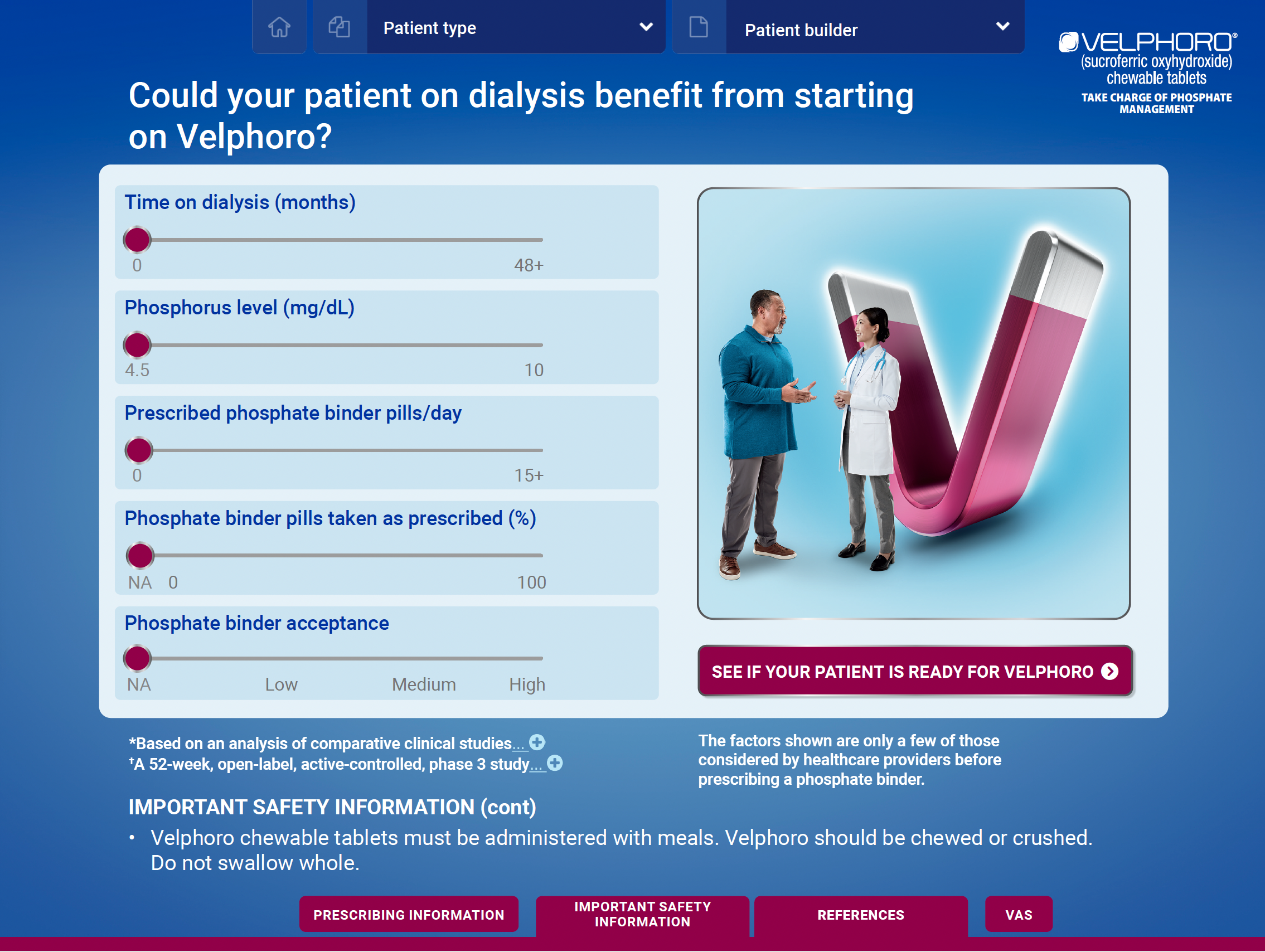 Patient type

Patient builder

VELPHORO®
(sucroferric oxyhydroxide)
chewable tablets
TAKE CHARGE OF PHOSPHATE MANAGEMENT

Could your patient on dialysis benefit from starting on Velphoro?

Time on dialysis (months)
0 48+

Phosphorus level (mg/dL)
4.5 10

Prescribed phosphate binder pills/day
0 15+

Phosphate binder pills taken as prescribed (%)
NA 0 100

Phosphate binder acceptance
NA Low Medium High

SEE IF YOUR PATIENT IS READY FOR VELPHORO

*Based on an analysis of comparative clinical studies...
†A 52-week, open-label, active-controlled, phase 3 study...

The factors shown are only a few of those considered by healthcare providers before prescribing a phosphate binder.

IMPORTANT SAFETY INFORMATION (cont)
• Velphoro chewable tablets must be administered with meals. Velphoro should be chewed or crushed. Do not swallow whole.

PRESCRIBING INFORMATION
IMPORTANT SAFETY INFORMATION
REFERENCES
VAS